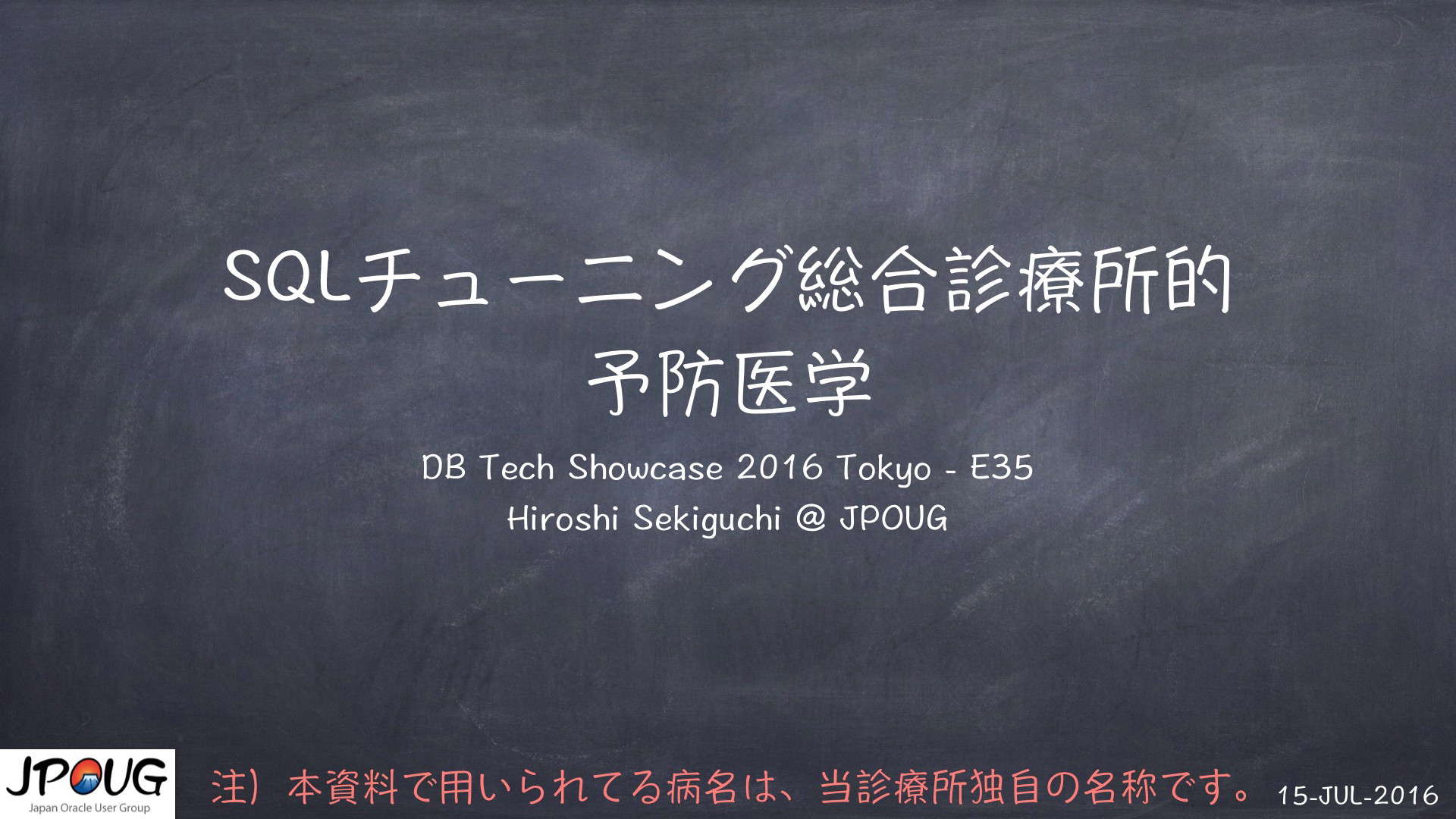 SQLチューニング総合診療所的
予防医学

DB Tech Showcase 2016 Tokyo - E35
Hiroshi Sekiguchi @ JPOUG

JPOUG
Japan Oracle User Group

注）本資料で用いられてる病名は、当診療所独自の名称です。

15-JUL-2016